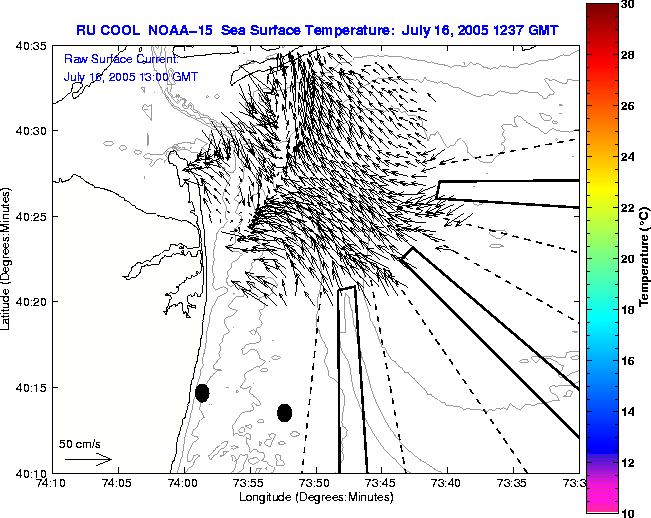 RU COOL NOAA-15 Sea Surface Temperature: July 16, 2005 1237 GMT

Raw Surface Current:
July 16, 2005 13:00 GMT

40:35
40:30
40:25
40:20
40:15
40:10

Latitude (Degrees:Minutes)

50 cm/s

74:10 74:05 74:00 73:55 73:50 73:45 73:40 73:35 73:3

Longitude (Degrees:Minutes)

30
28
26
24
22
20
18
16
14
12
10

Temperature (°C)